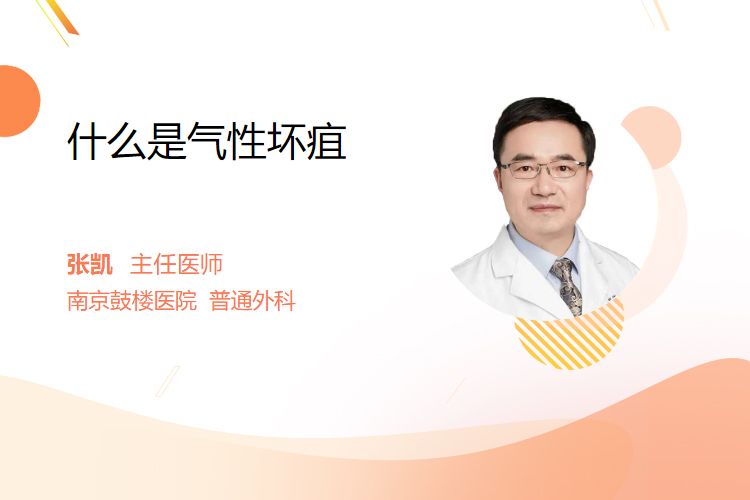 什么是气性坏疽

张凯 主任医师
南京鼓楼医院 普通外科